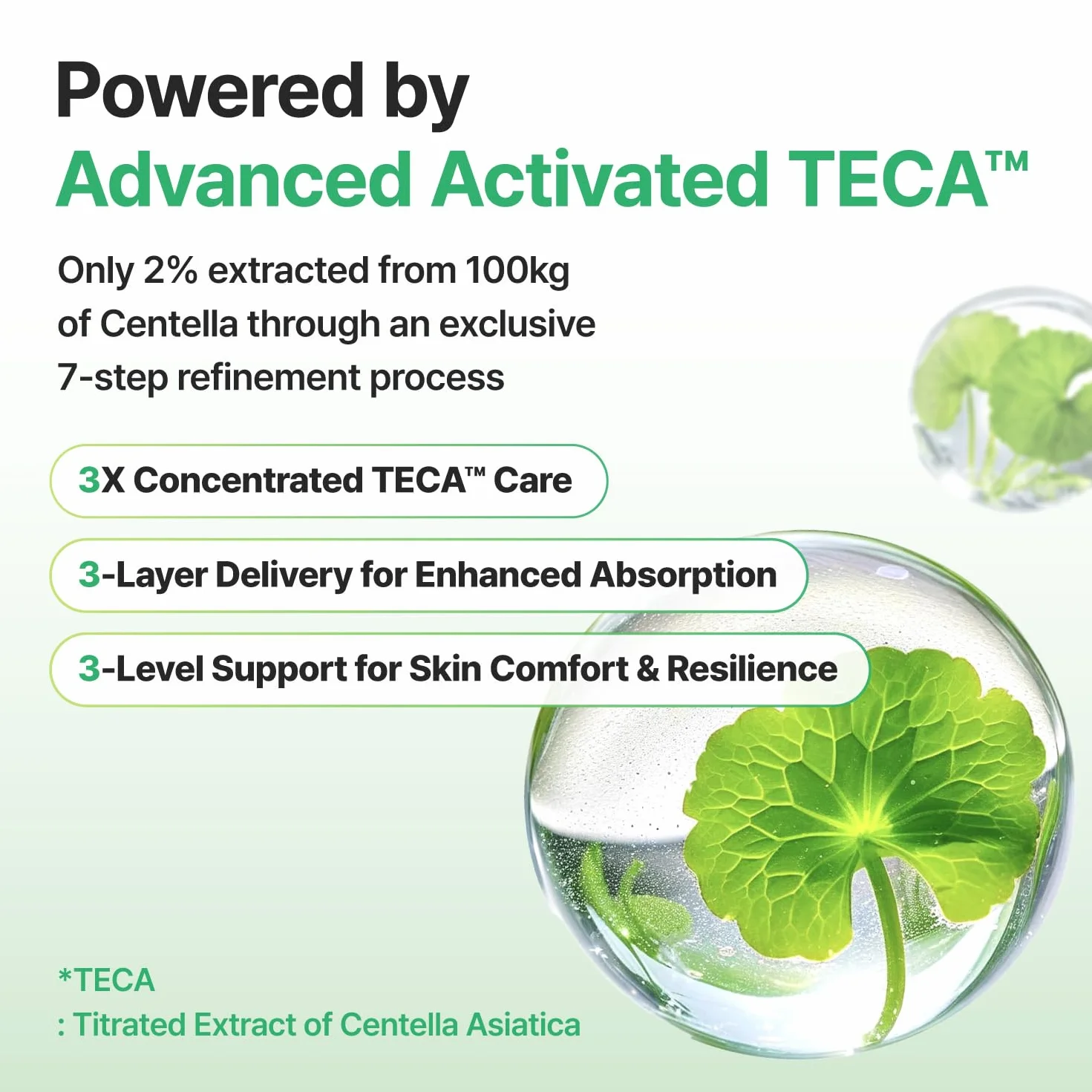 Powered by
Advanced Activated TECA™

Only 2% extracted from 100kg of Centella through an exclusive 7-step refinement process

3X Concentrated TECA™ Care

3-Layer Delivery for Enhanced Absorption

3-Level Support for Skin Comfort & Resilience

*TECA
: Titrated Extract of Centella Asiatica